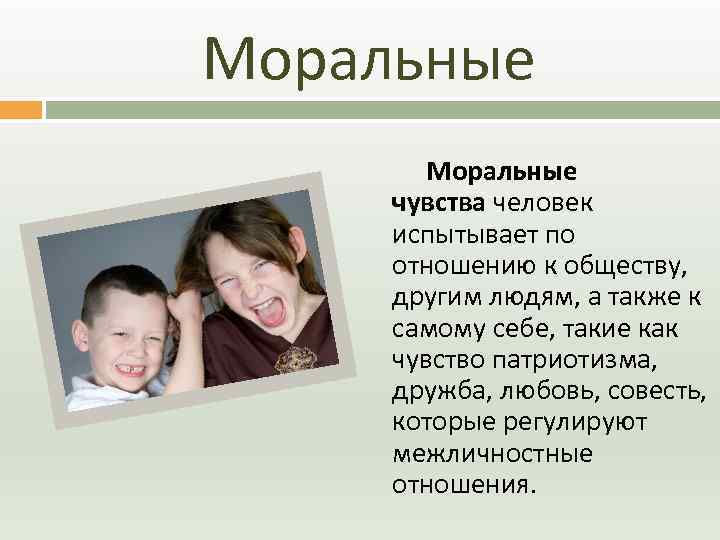 Моральные

Моральные чувства человек испытывает по отношению к обществу, другим людям, а также к самому себе, такие как чувство патриотизма, дружба, любовь, совесть, которые регулируют межличностные отношения.